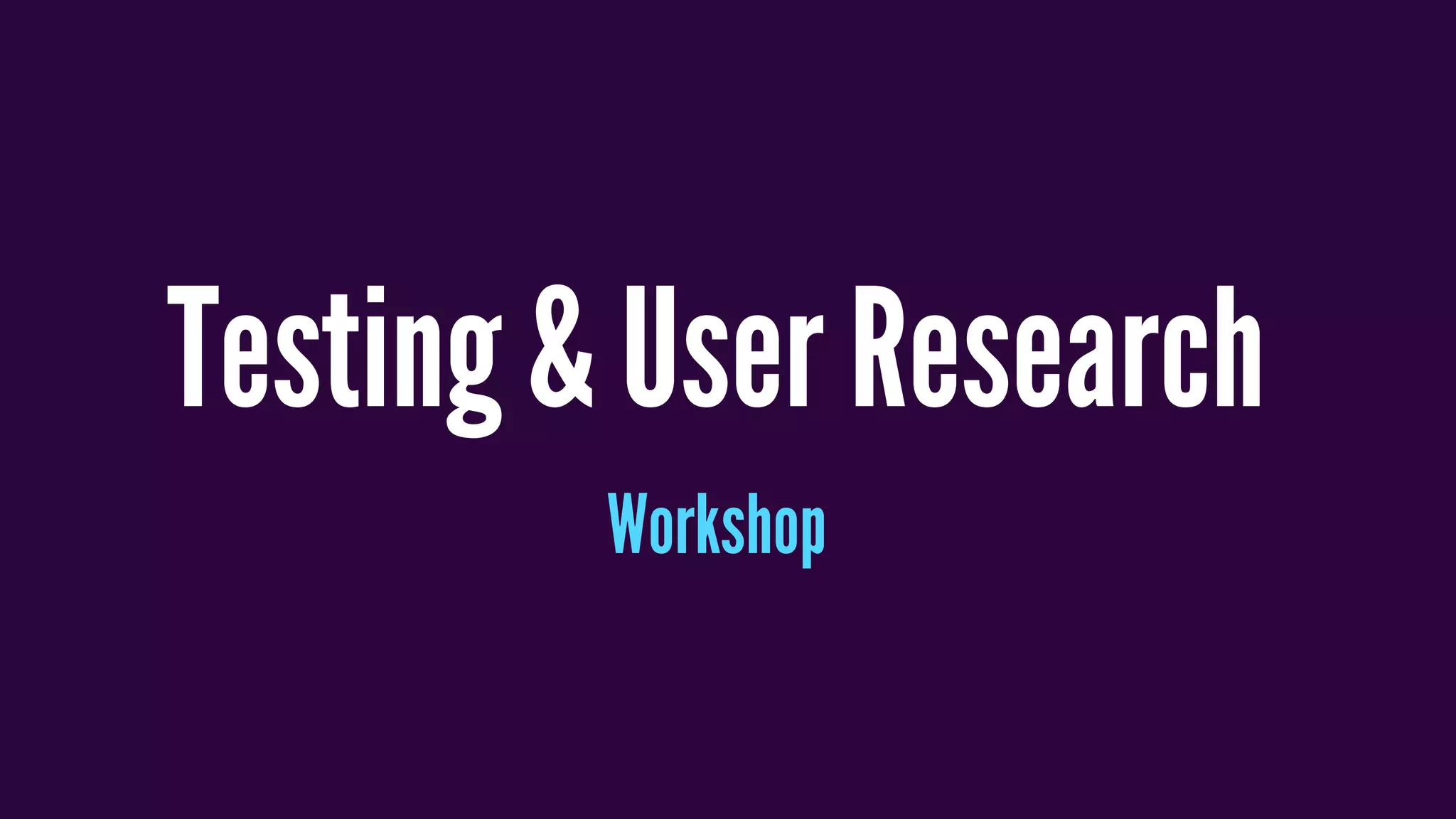 Testing & User Research

Workshop